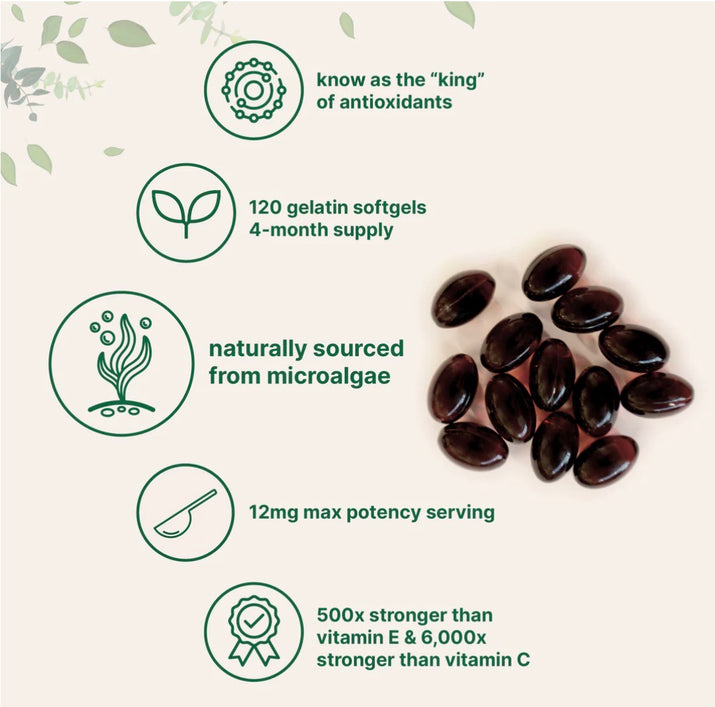 know as the “king” of antioxidants

120 gelatin softgels
4-month supply

naturally sourced from microalgae

12mg max potency serving

500x stronger than vitamin E & 6,000x stronger than vitamin C